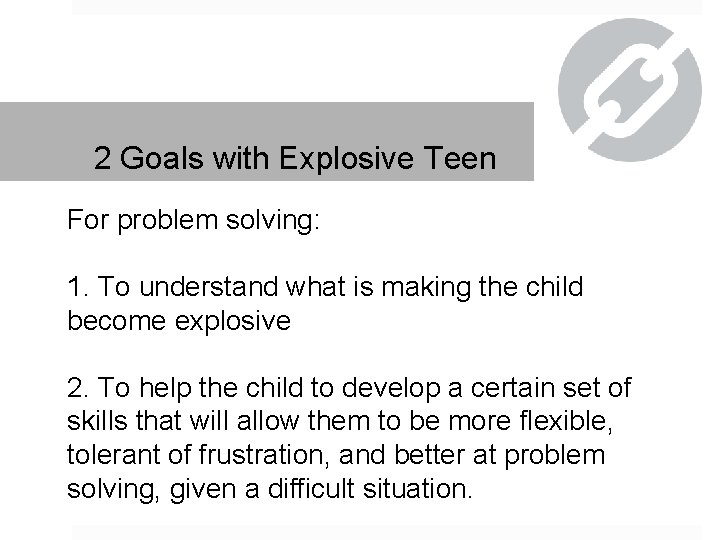 2 Goals with Explosive Teen

For problem solving:

1. To understand what is making the child become explosive

2. To help the child to develop a certain set of skills that will allow them to be more flexible, tolerant of frustration, and better at problem solving, given a difficult situation.